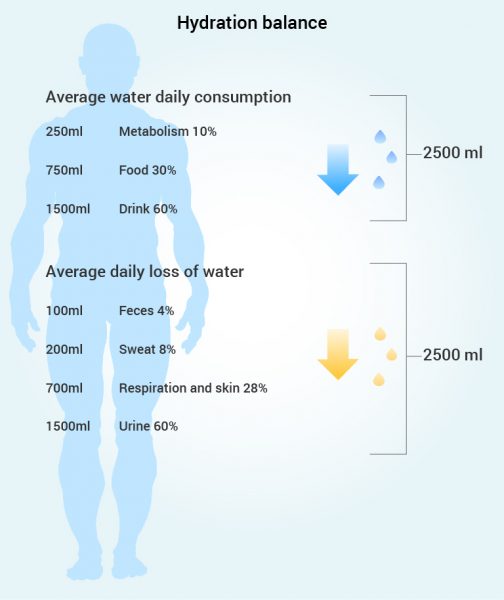 Hydration balance

Average water daily consumption

250ml Metabolism 10%

750ml Food 30%

1500ml Drink 60%

2500 ml

Average daily loss of water

100ml Feces 4%

200ml Sweat 8%

700ml Respiration and skin 28%

1500ml Urine 60%

2500 ml